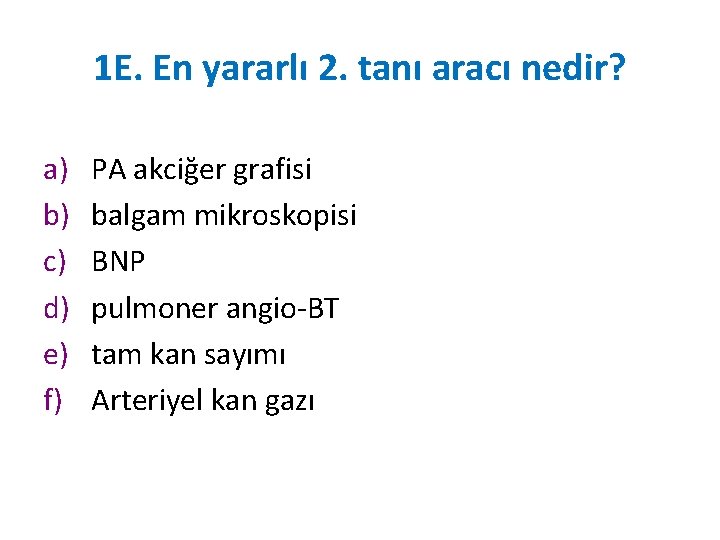 1E. En yararlı 2. tanı aracı nedir?

a) PA akciğer grafisi
b) balgam mikroskopisi
c) BNP
d) pulmoner angio-BT
e) tam kan sayımı
f) Arteriyel kan gazı